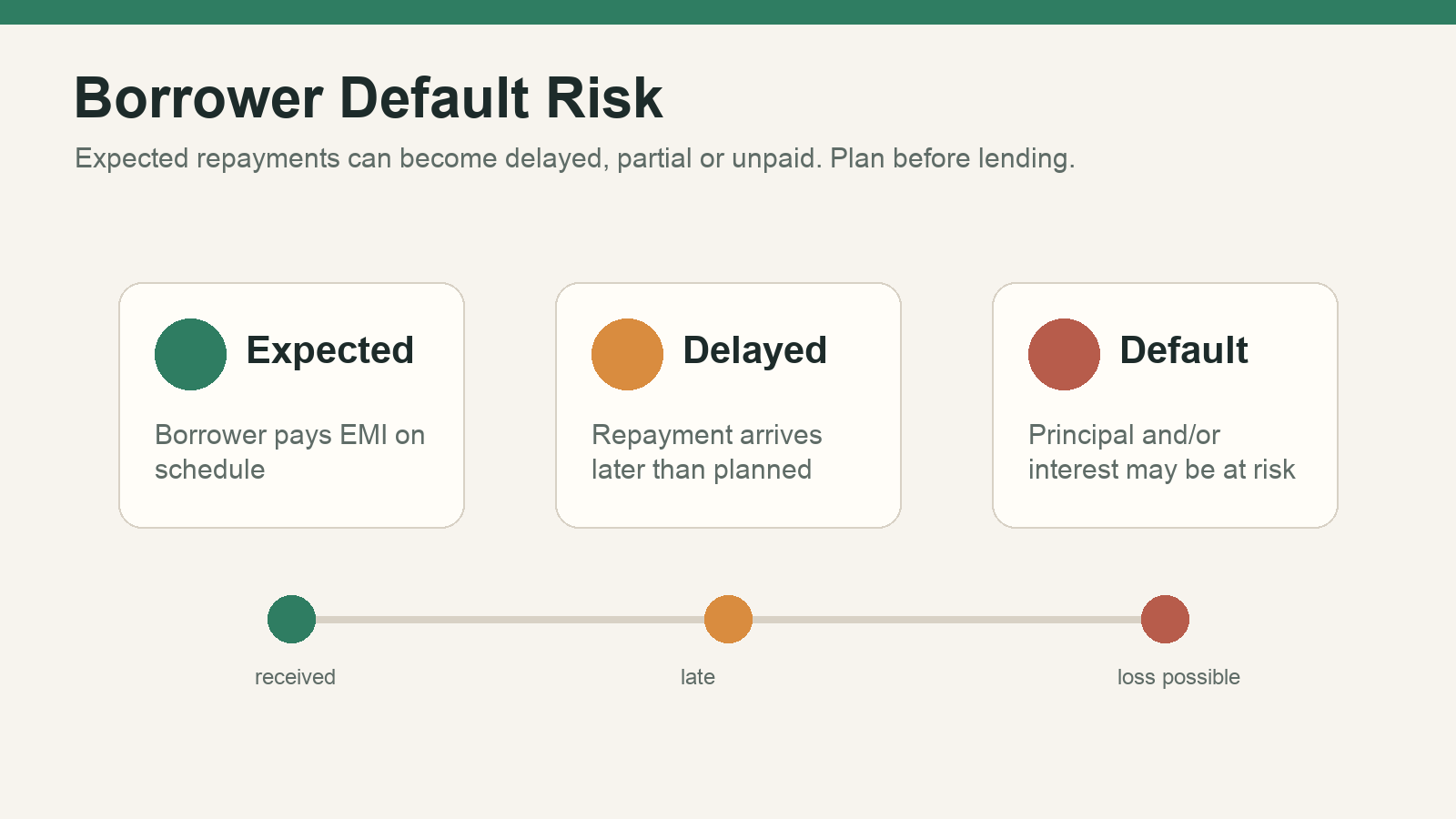 Borrower Default Risk

Expected repayments can become delayed, partial or unpaid. Plan before lending.

Expected

Borrower pays EMI on schedule

Delayed

Repayment arrives later than planned

Default

Principal and/or interest may be at risk

received

late

loss possible